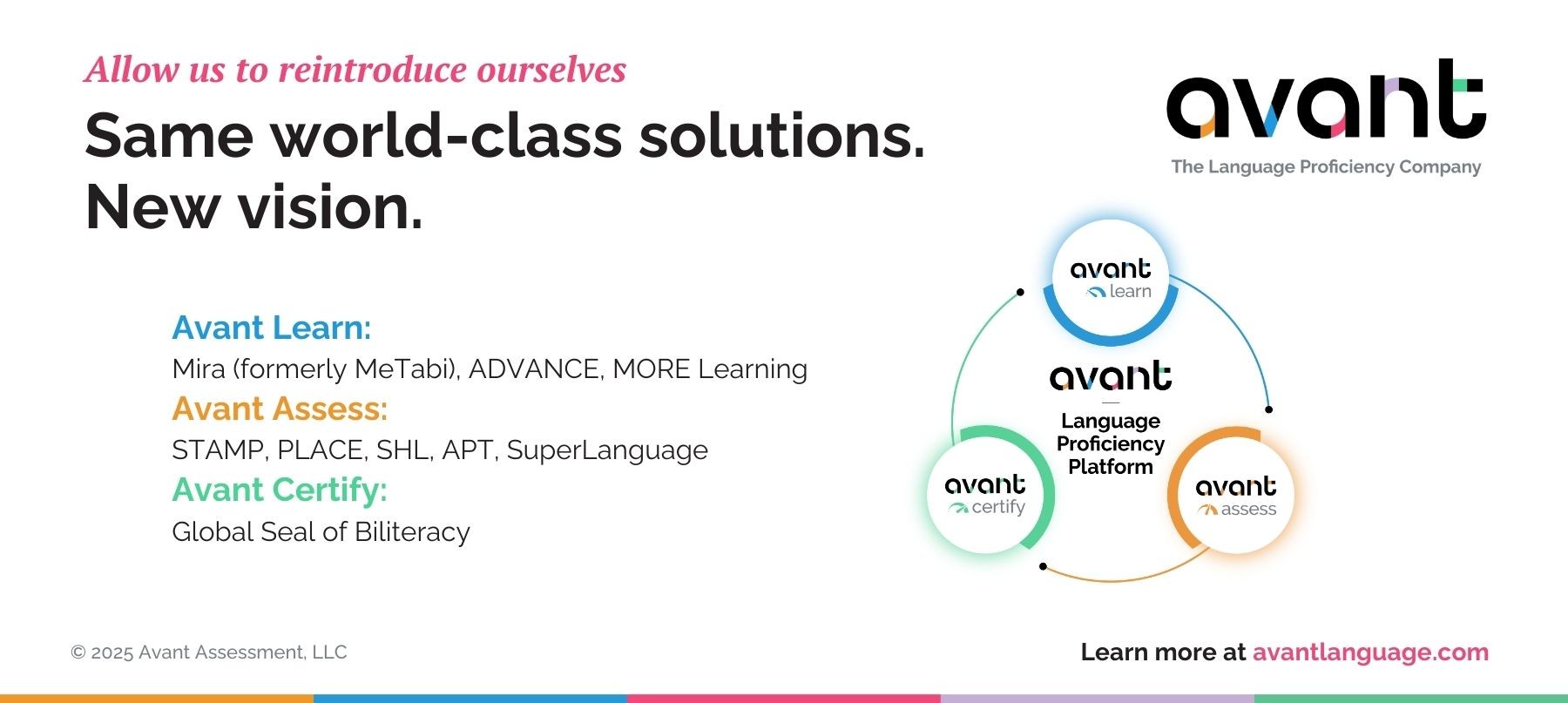 Allow us to reintroduce ourselves

Same world-class solutions.
New vision.

avant
The Language Proficiency Company

Avant Learn:
Mira (formerly MeTabi), ADVANCE, MORE Learning

Avant Assess:
STAMP, PLACE, SHL, APT, SuperLanguage

Avant Certify:
Global Seal of Biliteracy

avant learn

avant
Language Proficiency Platform

avant certify

avant assess

© 2025 Avant Assessment, LLC

Learn more at avantlanguage.com